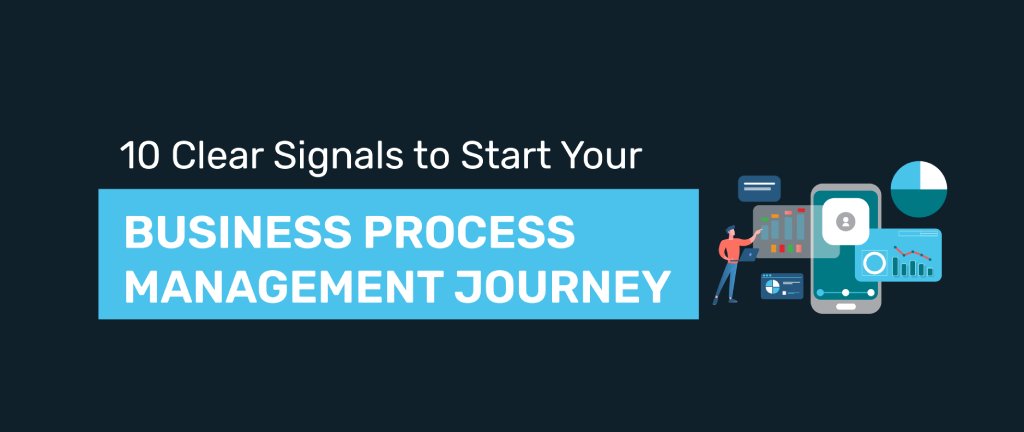 10 Clear Signals to Start Your

BUSINESS PROCESS MANAGEMENT JOURNEY